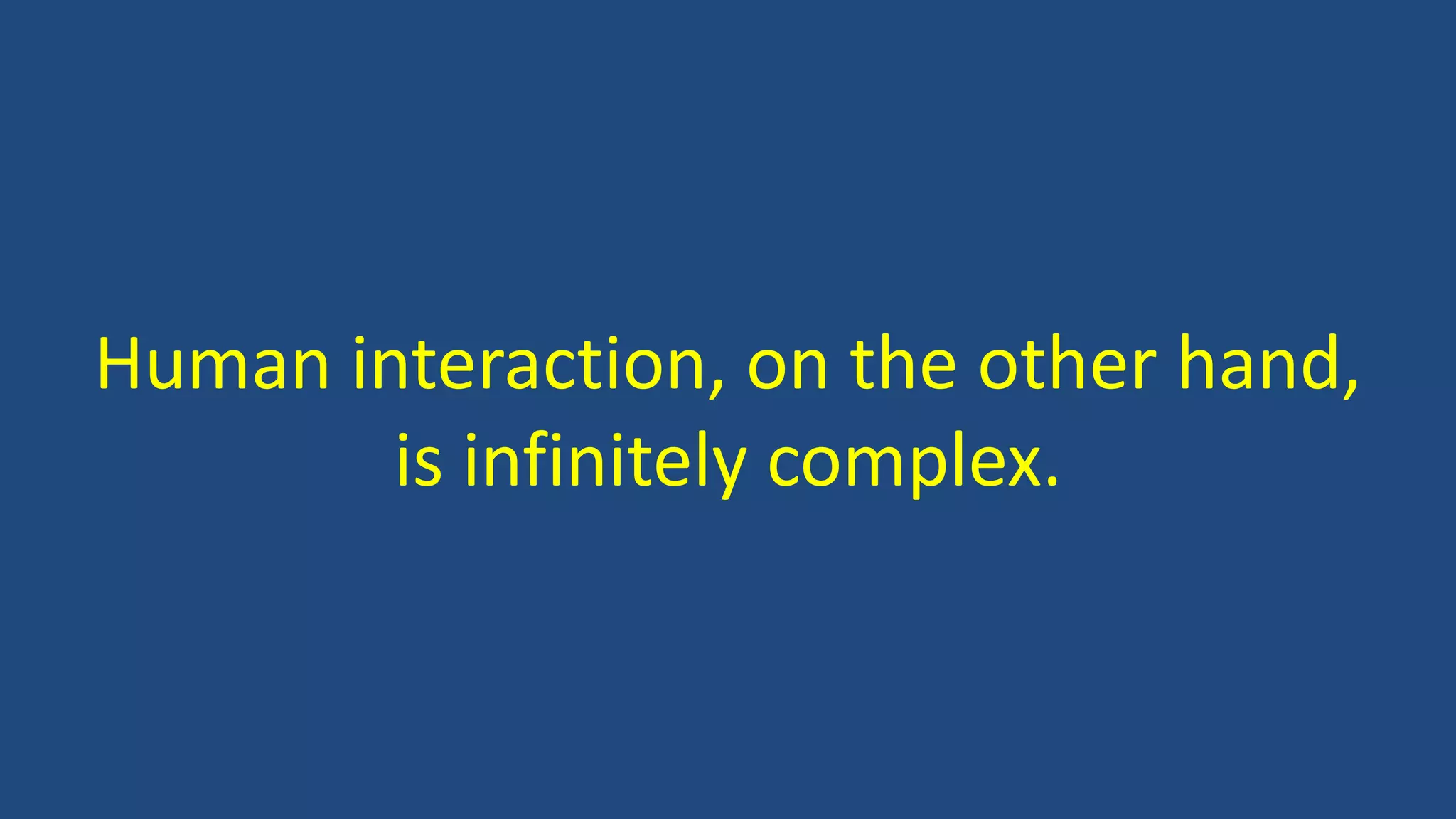 Human interaction, on the other hand, is infinitely complex.